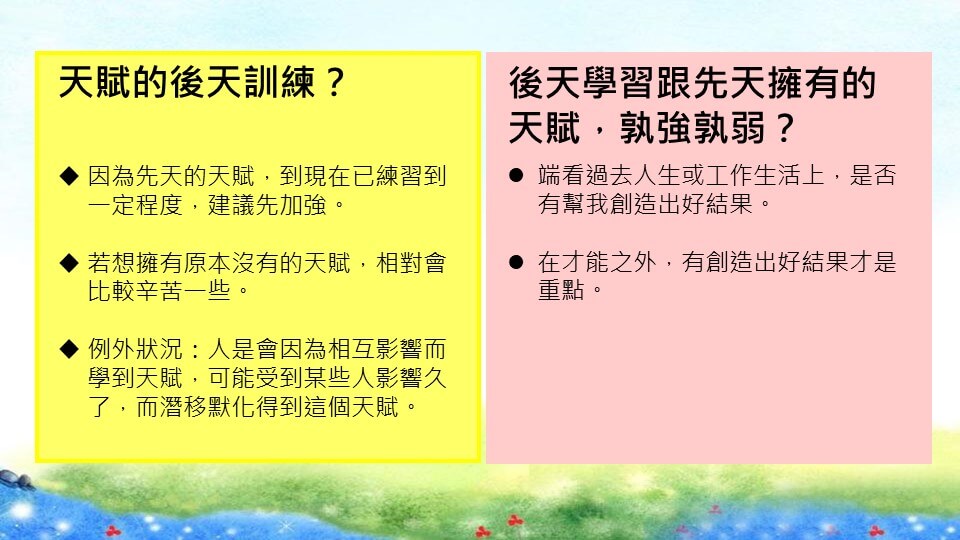 天賦的後天訓練？

◆ 因為先天的天賦，到現在已練習到一定程度，建議先加強。

◆ 若想擁有原本沒有的天賦，相對會比較辛苦一些。

◆ 例外狀況：人是會因為相互影響而學到天賦，可能受到某些人影響久了，而潛移默化得到這個天賦。

後天學習跟先天擁有的天賦，孰強孰弱？

● 端看過去人生或工作生活上，是否有幫我創造出好結果。

● 在才能之外，有創造出好結果才是重點。